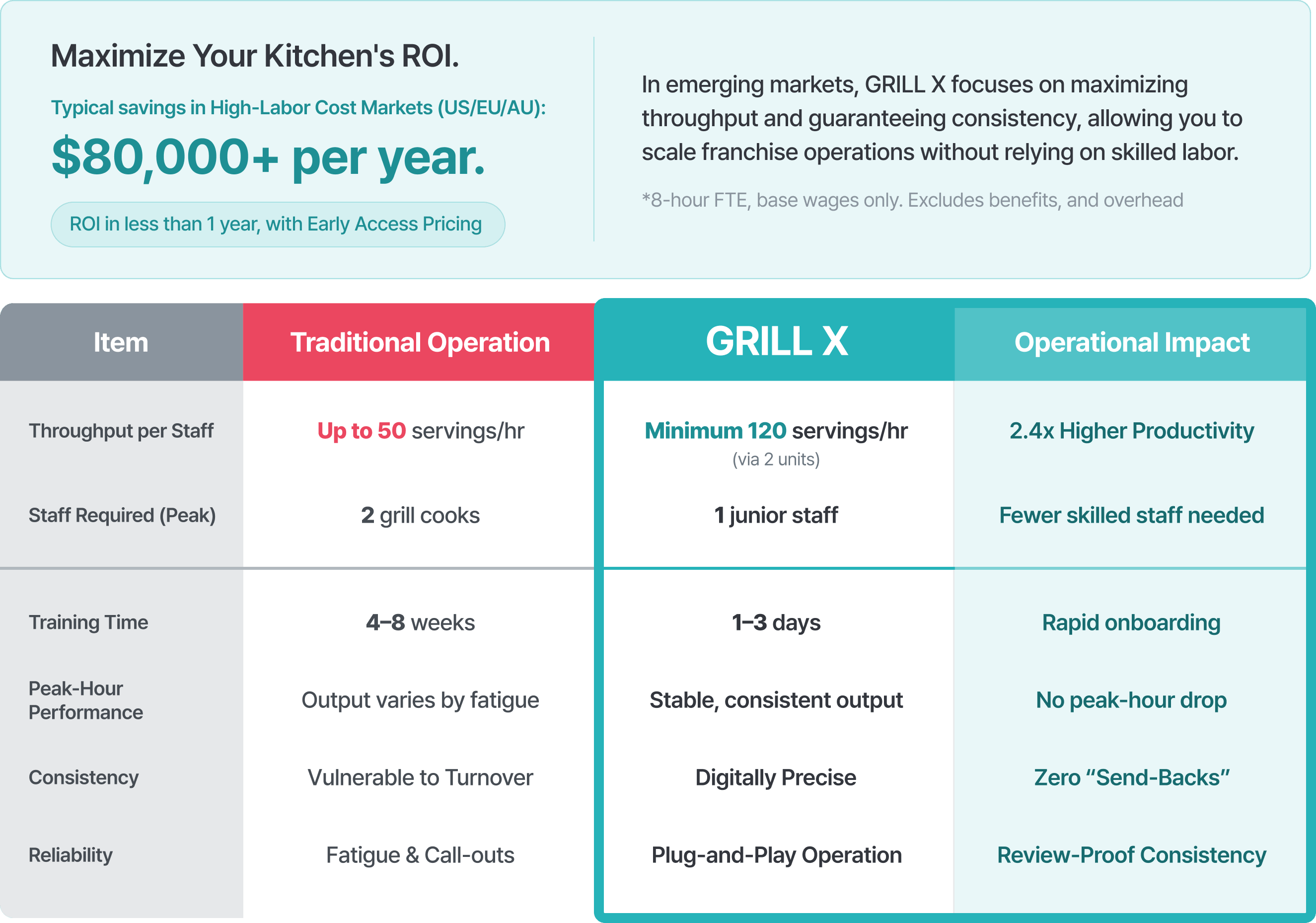 Maximize Your Kitchen's ROI.

Typical savings in High-Labor Cost Markets (US/EU/AU):

$80,000+ per year.

ROI in less than 1 year, with Early Access Pricing

In emerging markets, GRILL X focuses on maximizing throughput and guaranteeing consistency, allowing you to scale franchise operations without relying on skilled labor.

*8-hour FTE, base wages only. Excludes benefits, and overhead

| Item | Traditional Operation | GRILL X | Operational Impact |
|---|---|---|---|
| Throughput per Staff | Up to 50 servings/hr | Minimum 120 servings/hr (via 2 units) | 2.4x Higher Productivity |
| Staff Required (Peak) | 2 grill cooks | 1 junior staff | Fewer skilled staff needed |
| Training Time | 4–8 weeks | 1–3 days | Rapid onboarding |
| Peak-Hour Performance | Output varies by fatigue | Stable, consistent output | No peak-hour drop |
| Consistency | Vulnerable to Turnover | Digitally Precise | Zero “Send-Backs” |
| Reliability | Fatigue & Call-outs | Plug-and-Play Operation | Review-Proof Consistency |